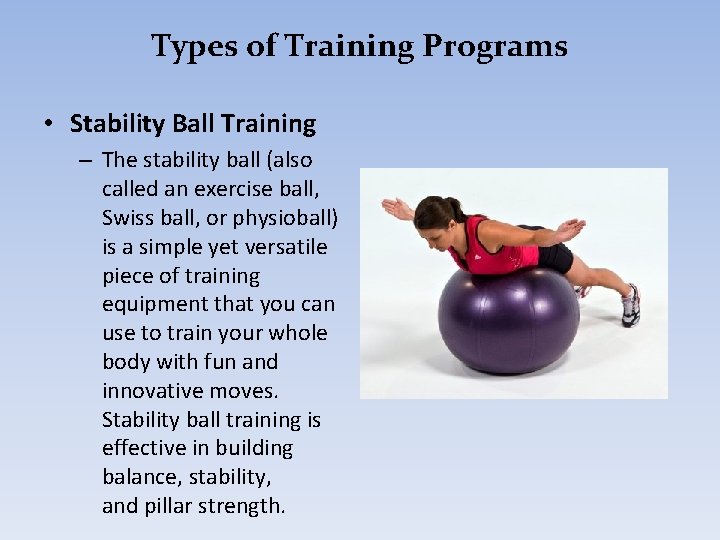 Types of Training Programs

• Stability Ball Training

– The stability ball (also called an exercise ball, Swiss ball, or physioball) is a simple yet versatile piece of training equipment that you can use to train your whole body with fun and innovative moves. Stability ball training is effective in building balance, stability, and pillar strength.